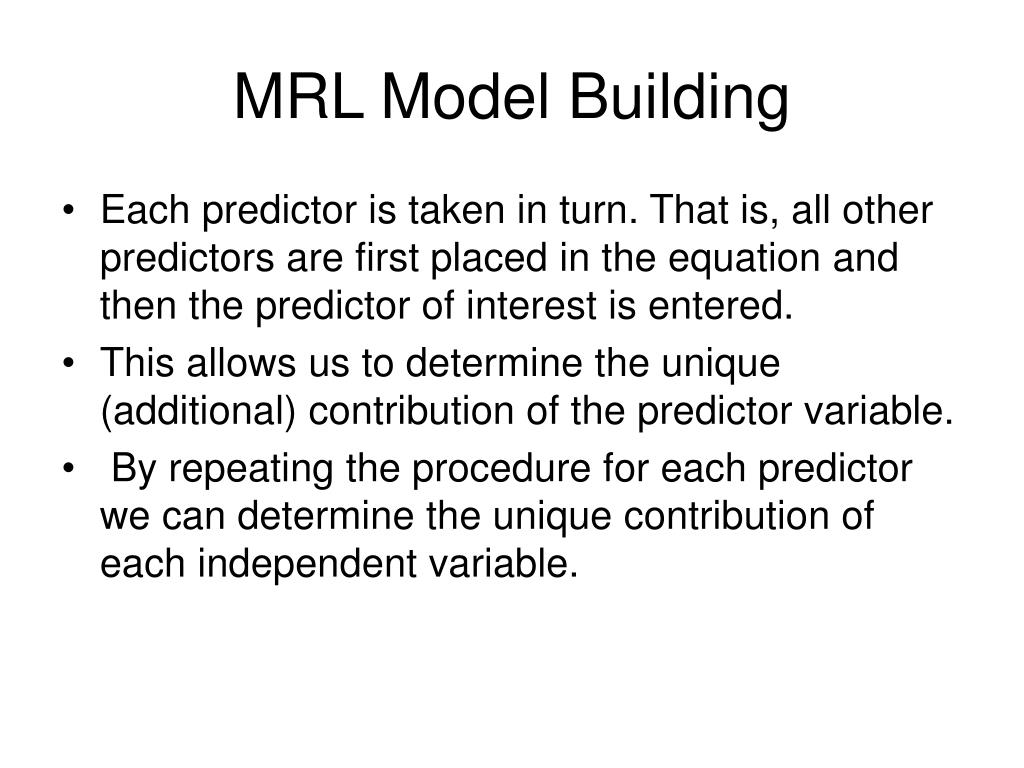 MRL Model Building

• Each predictor is taken in turn. That is, all other predictors are first placed in the equation and then the predictor of interest is entered.
• This allows us to determine the unique (additional) contribution of the predictor variable.
• By repeating the procedure for each predictor we can determine the unique contribution of each independent variable.